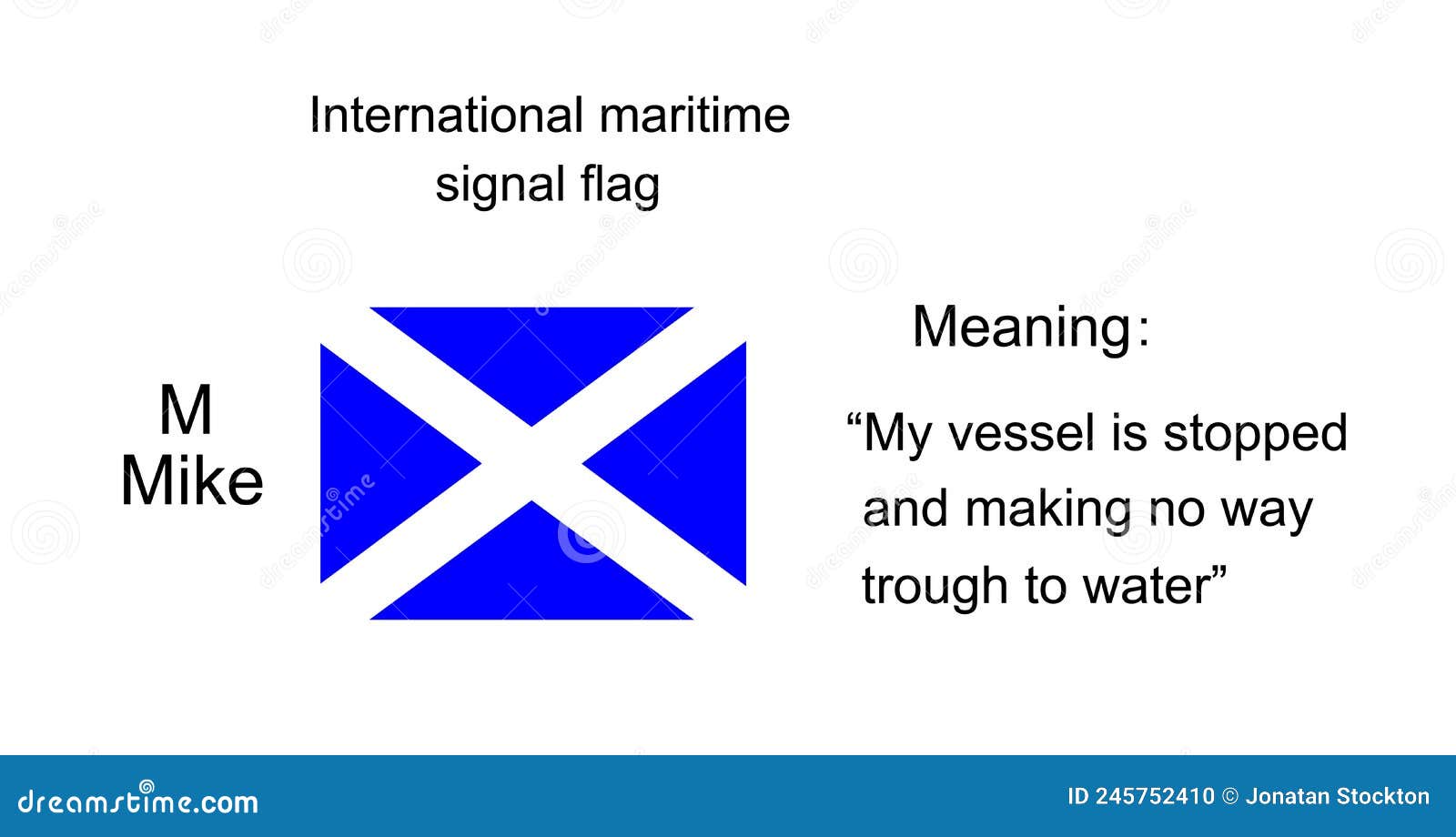 International maritime signal flag

M
Mike

Meaning:

“My vessel is stopped and making no way trough to water”

dreamstime.com

ID 245752410 © Jonatan Stockton